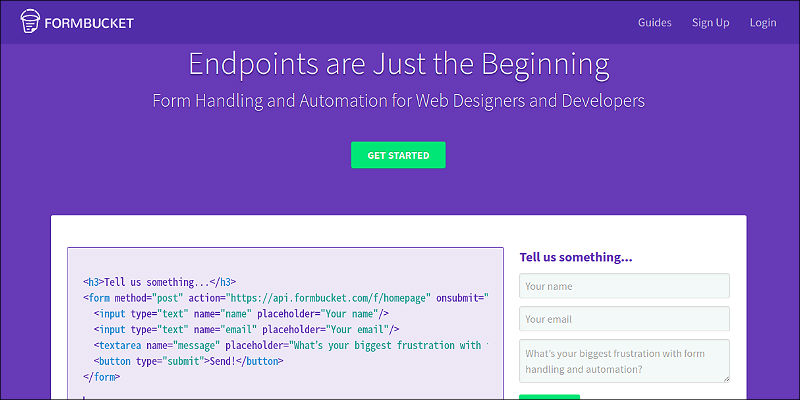 FORMBUCKET

Guides Sign Up Login

Endpoints are Just the Beginning

Form Handling and Automation for Web Designers and Developers

GET STARTED

<h3>Tell us something...</h3>
<form method="post" action="https://api.formbucket.com/f/homepage" onsubmit="
<input type="text" name="name" placeholder="Your name"/>
<input type="text" name="email" placeholder="Your email"/>
<textarea name="message" placeholder="What's your biggest frustration with
<button type="submit">Send!</button>
</form>

Tell us something...

Your name

Your email

What's your biggest frustration with form handling and automation?